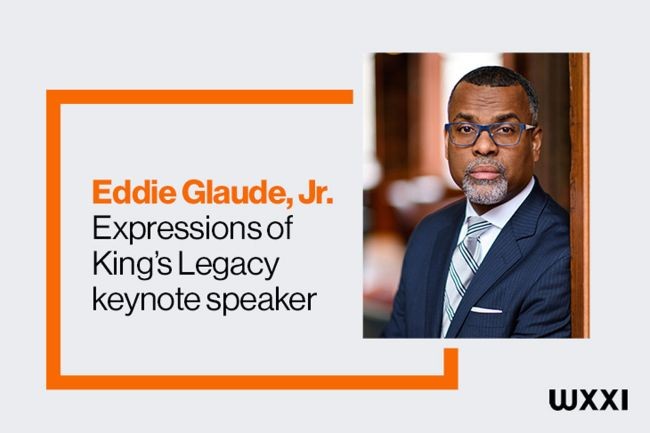 Eddie Glaude, Jr.
Expressions of King's Legacy keynote speaker

WXXI